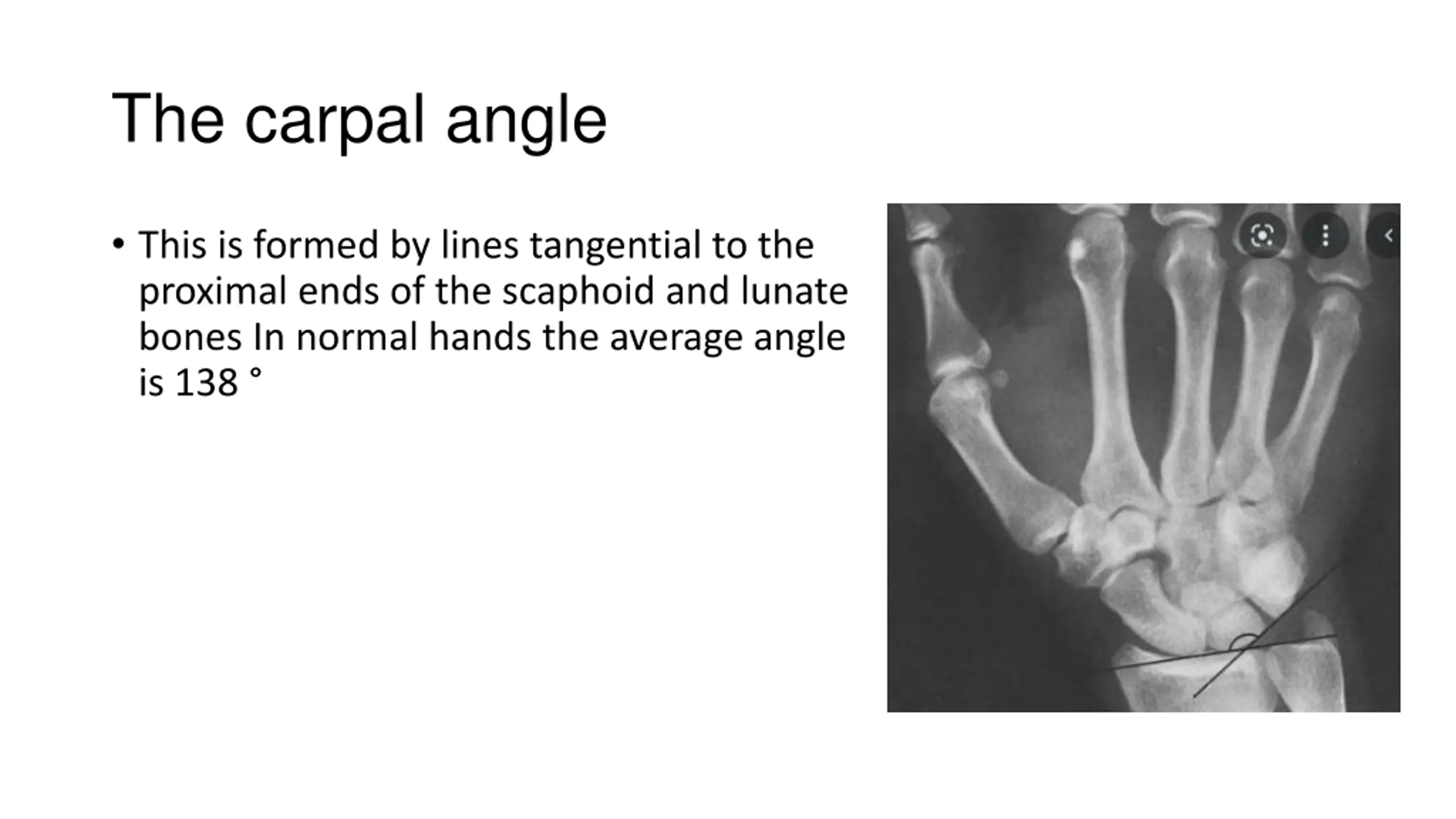 The carpal angle

• This is formed by lines tangential to the proximal ends of the scaphoid and lunate bones In normal hands the average angle is 138 °